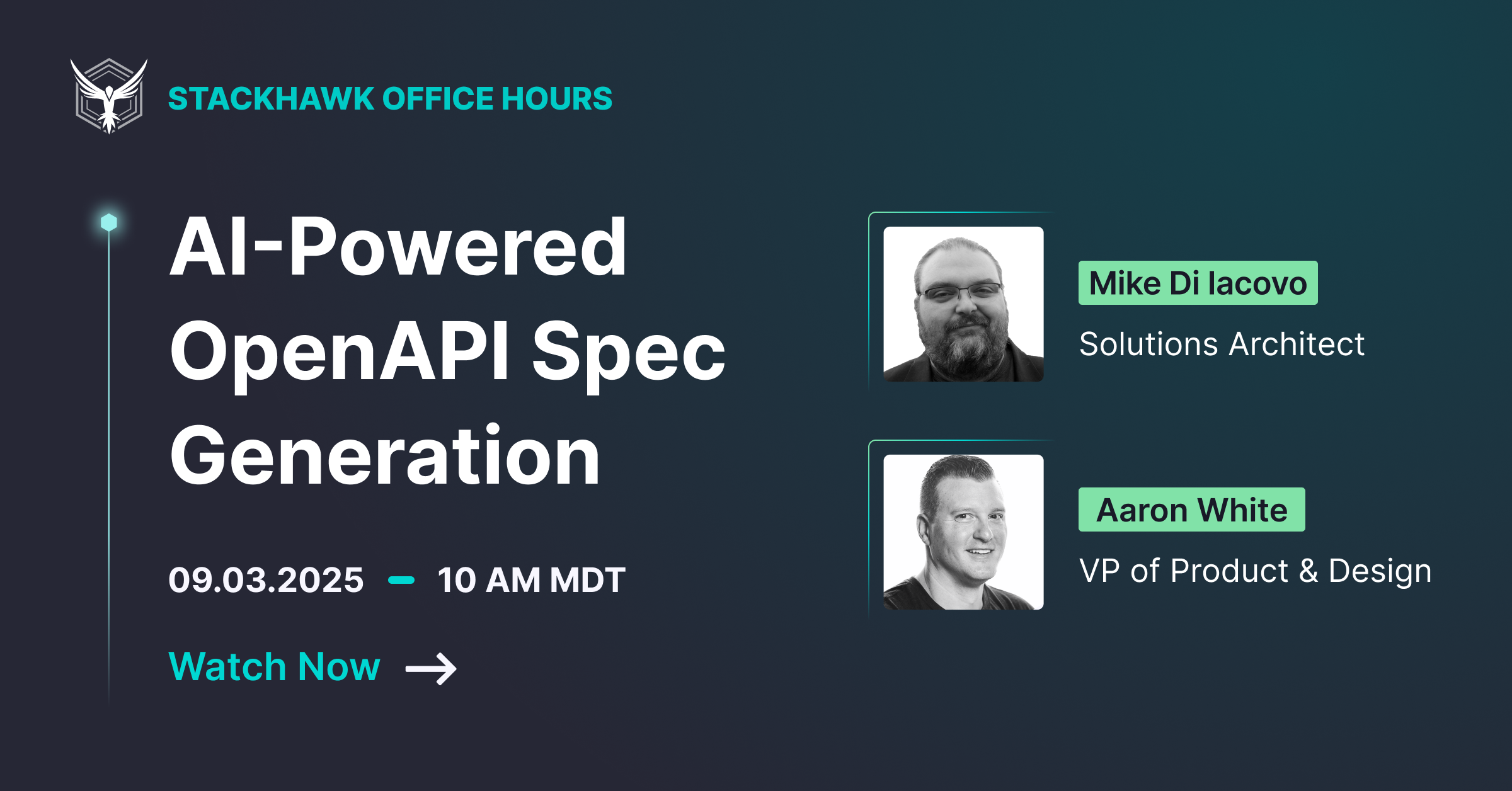 STACKHAWK OFFICE HOURS

AI-Powered OpenAPI Spec Generation

09.03.2025 – 10 AM MDT

Watch Now →

Mike Di Iacovo
Solutions Architect

Aaron White
VP of Product & Design